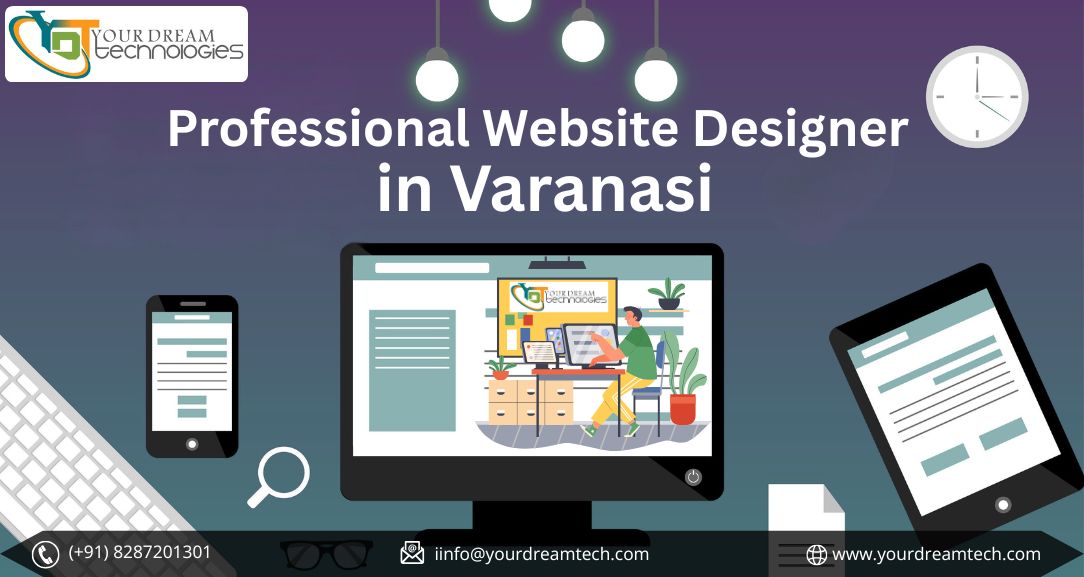 YOUR DREAM technologies

Professional Website Designer in Varanasi

YOUR DREAM technologies

(+91) 8287201301
iinfo@yourdreamtech.com
www.yourdreamtech.com